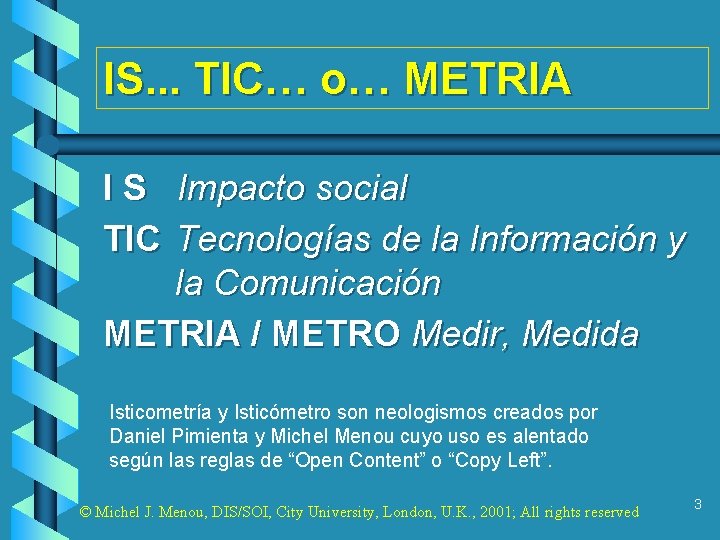 IS... TIC… o… METRIA

I S Impacto social

TIC Tecnologías de la Información y la Comunicación

METRIA / METRO Medir, Medida

Isticometría y Isticómetro son neologismos creados por Daniel Pimienta y Michel Menou cuyo uso es alentado según las reglas de “Open Content” o “Copy Left”.

© Michel J. Menou, DIS/SOI, City University, London, U.K., 2001; All rights reserved

3